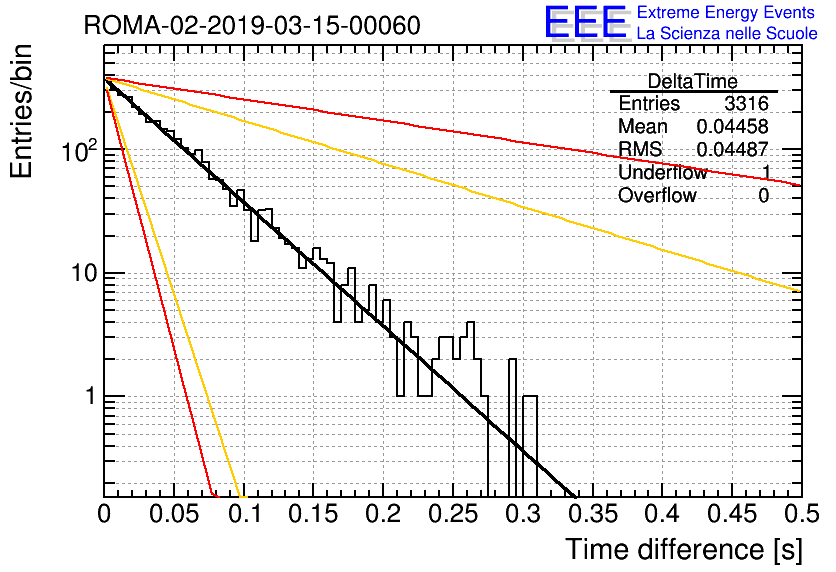 ROMA-02-2019-03-15-00060

EEE Extreme Energy Events
La Scienza nelle Scuole

| DeltaTime | |
|---|---|
| Entries | 3316 |
| Mean | 0.04458 |
| RMS | 0.04487 |
| Underflow | 1 |
| Overflow | 0 |

Entries/bin

$10^2$

10

1

0 0.05 0.1 0.15 0.2 0.25 0.3 0.35 0.4 0.45 0.5

Time difference [s]